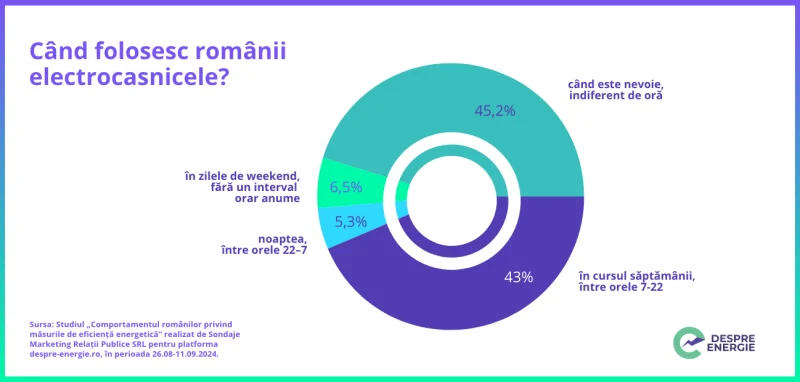 Când folosesc românii electrocasnicele?

când este nevoie, indiferent de oră

45,2%

în zilele de weekend, fără un interval orar anume

6,5%

5,3%

noaptea, între orele 22–7

43%

în cursul săptămânii, între orele 7-22

Sursa: Studiul „Comportamentul românilor privind măsurile de eficiență energetică" realizat de Sondaje Marketing Relații Publice SRL pentru platforma despre-energie.ro, în perioada 26.08-11.09.2024.

DESPRE ENERGIE